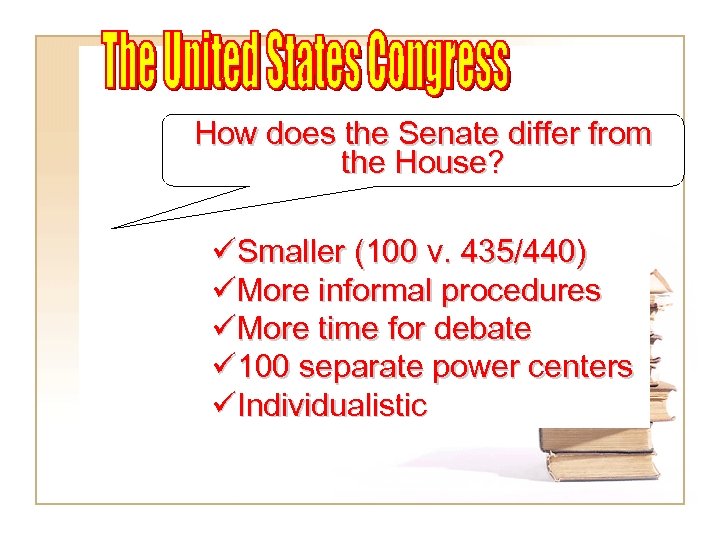 The United States Congress

How does the Senate differ from the House?

✓Smaller (100 v. 435/440)
✓More informal procedures
✓More time for debate
✓100 separate power centers
✓Individualistic